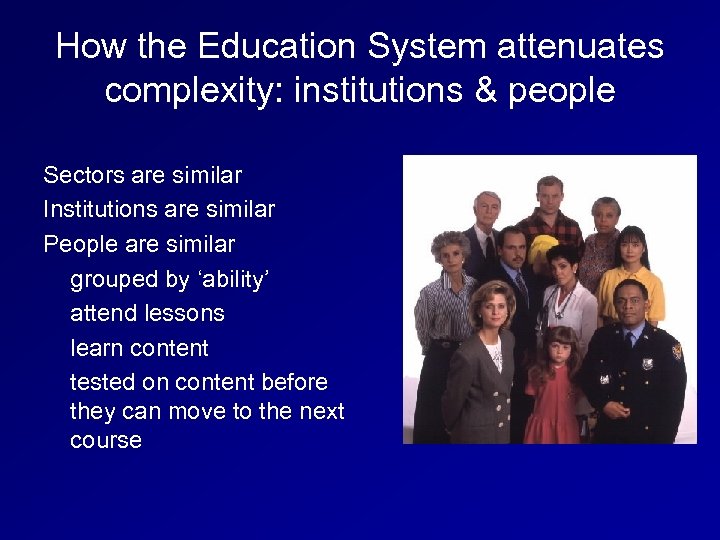 How the Education System attenuates complexity: institutions & people

Sectors are similar

Institutions are similar

People are similar

grouped by ‘ability’

attend lessons

learn content

tested on content before they can move to the next course